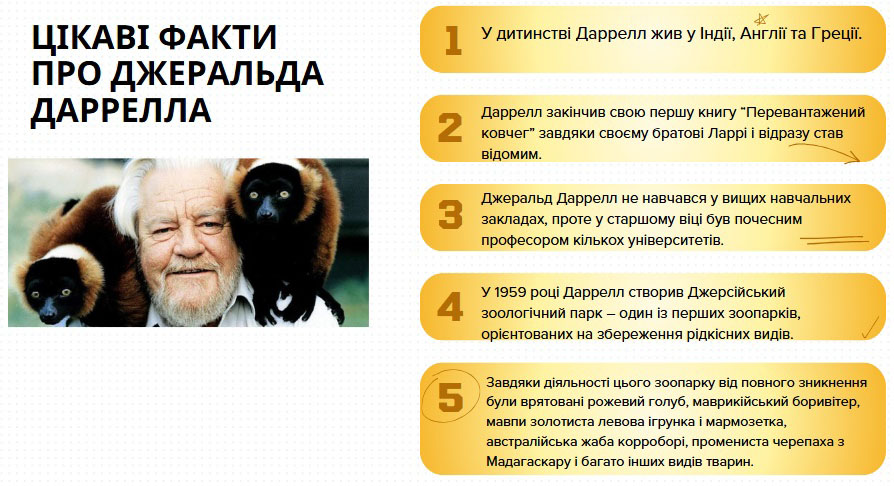 ЦІКАВІ ФАКТИ ПРО ДЖЕРАЛЬДА ДАРРЕЛЛА

1 У дитинстві Даррелл жив у Індії, Англії та Греції.

2 Даррелл закінчив свою першу книгу "Перевантажений ковчег" завдяки своєму братові Ларрі і відразу став відомим.

3 Джеральд Даррелл не навчався у вищих навчальних закладах, проте у старшому віці був почесним професором кількох університетів.

4 У 1959 році Даррелл створив Джерсійський зоологічний парк – один із перших зоопарків, орієнтованих на збереження рідкісних видів.

5 Завдяки діяльності цього зоопарку від повного зникнення були врятовані рожевий голуб, маврикійський боривітер, мавпи золотиста левова ігрунка і мармозетка, австралійська жаба корроборі, промениста черепаха з Мадагаскару і багато інших видів тварин.